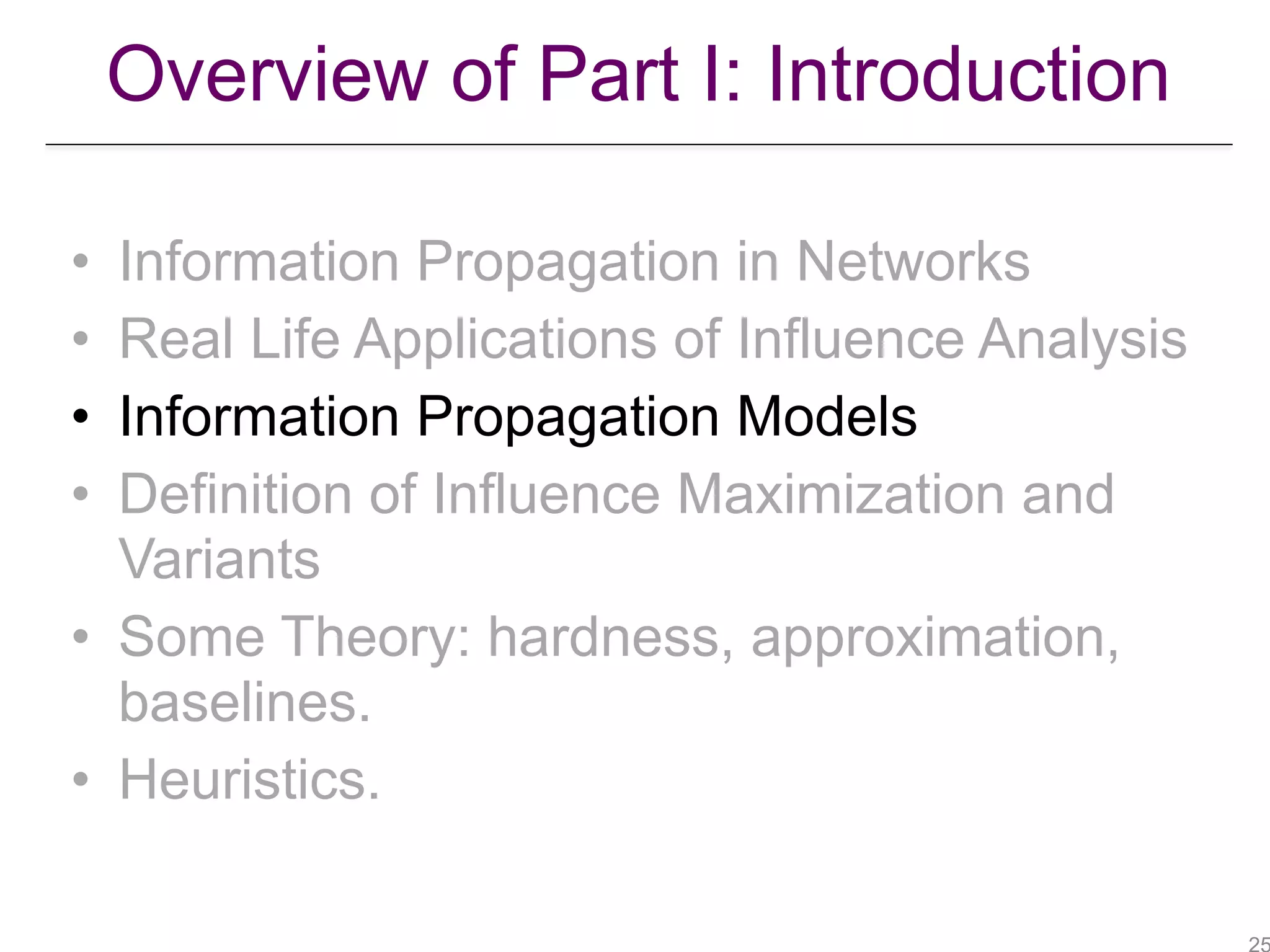 Overview of Part I: Introduction

• Information Propagation in Networks
• Real Life Applications of Influence Analysis
• Information Propagation Models
• Definition of Influence Maximization and Variants
• Some Theory: hardness, approximation, baselines.
• Heuristics.

25